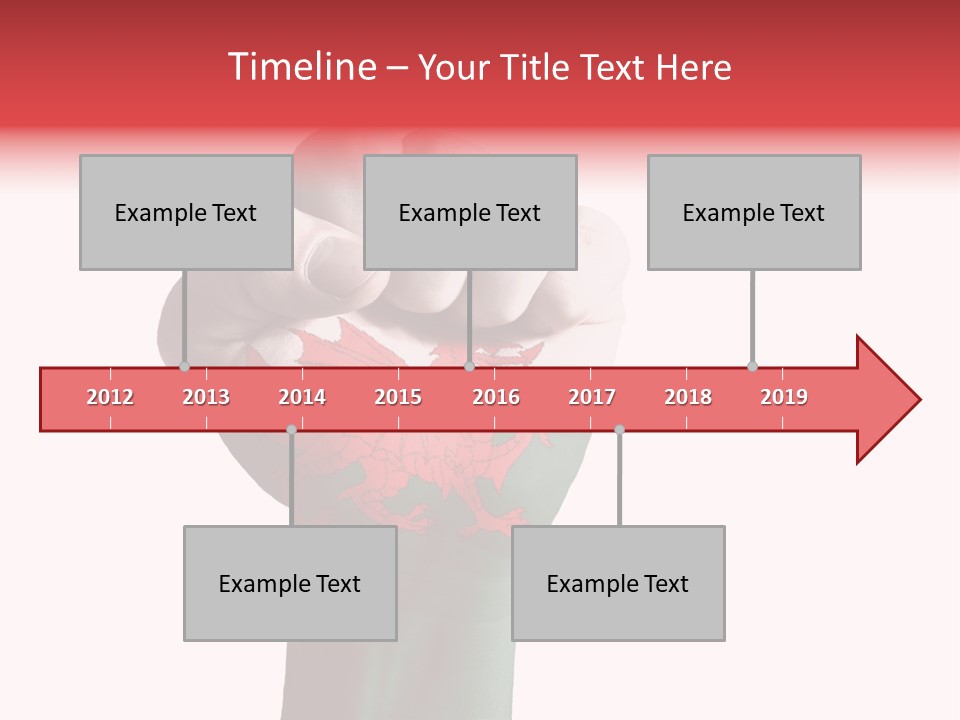 Timeline – Your Title Text Here

Example Text

Example Text

Example Text

2012 2013 2014 2015 2016 2017 2018 2019

Example Text

Example Text